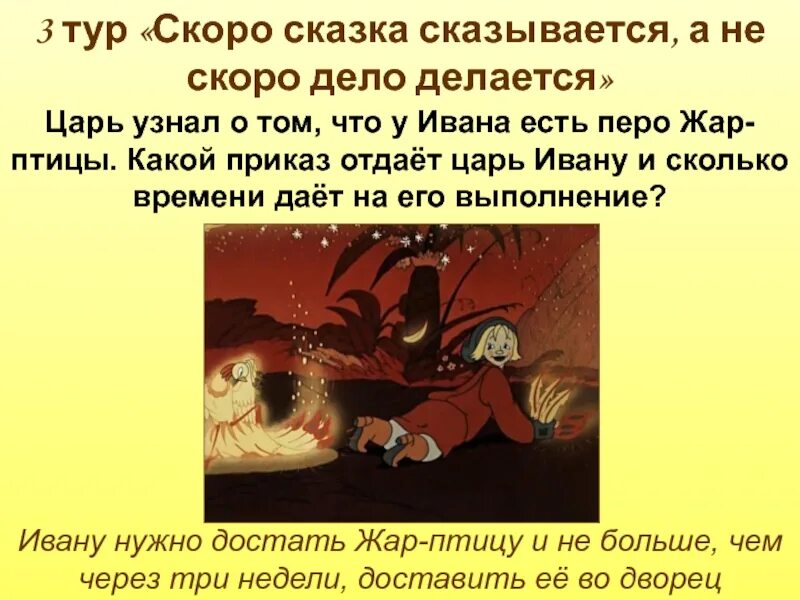 3 тур «Скоро сказка сказывается, а не скоро дело делается»

Царь узнал о том, что у Ивана есть перо Жар-птицы. Какой приказ отдаёт царь Ивану и сколько времени даёт на его выполнение?

Ивану нужно достать Жар-птицу и не больше, чем через три недели, доставить её во дворец